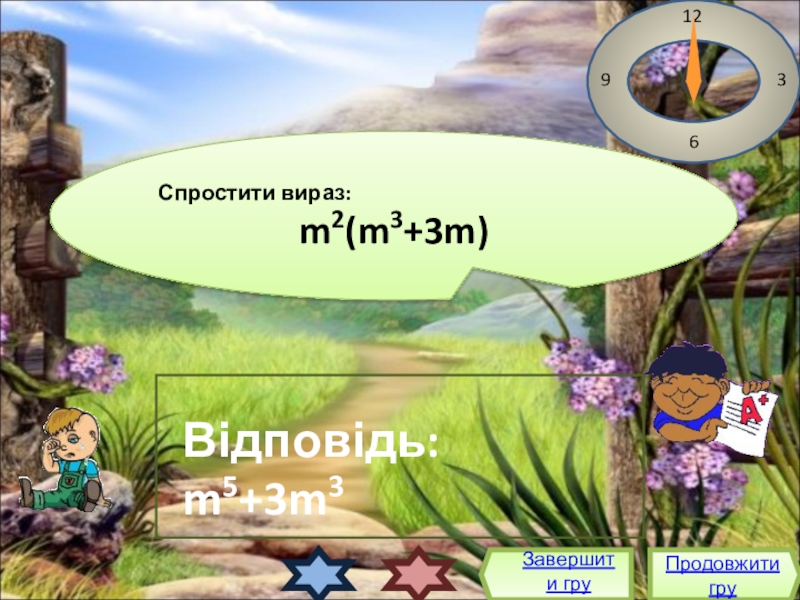 12
9
3
6

Спростити вираз:
$m^2(m^3+3m)$

Відповідь:
$m^5+3m^3$

A+

Завершити гру

Продовжити гру